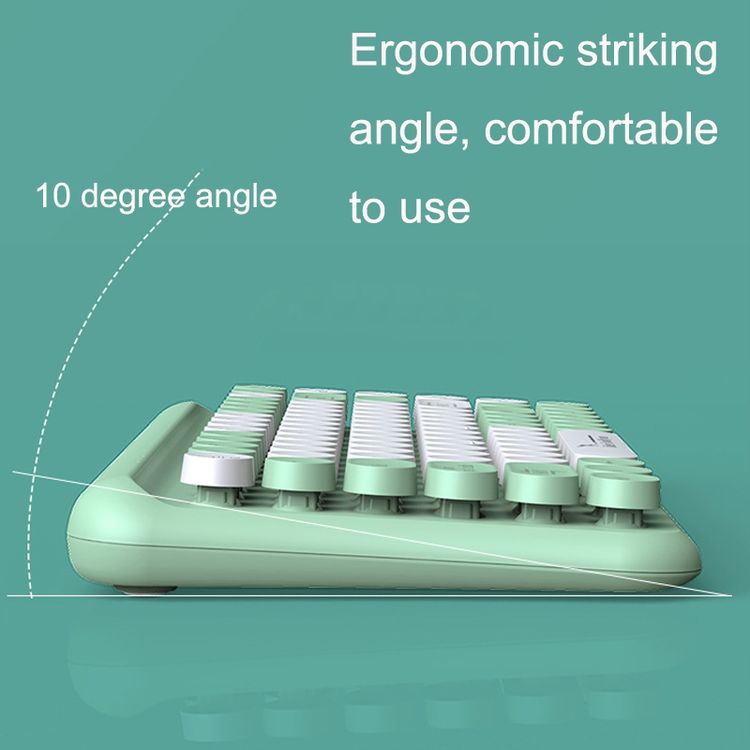 Ergonomic striking angle, comfortable to use

10 degree angle